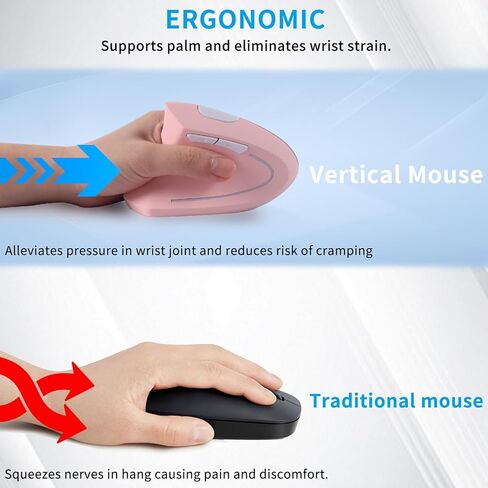 ERGONOMIC
Supports palm and eliminates wrist strain.

Vertical Mouse

Alleviates pressure in wrist joint and reduces risk of cramping

Traditional mouse

Squeezes nerves in hang causing pain and discomfort.